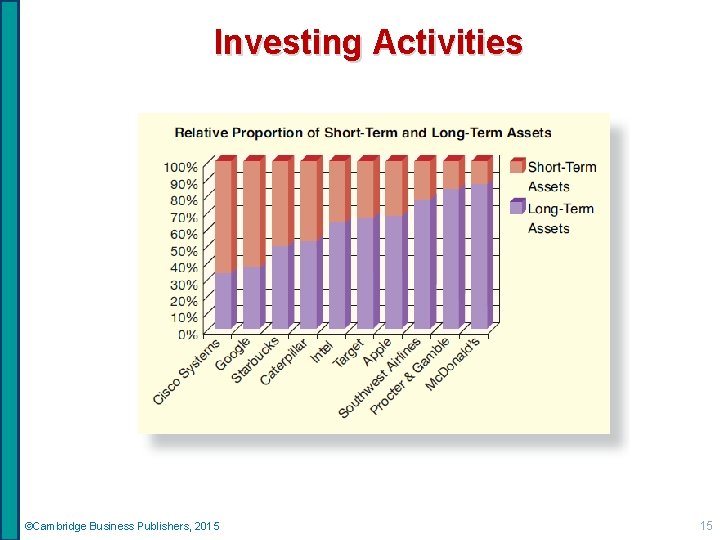 Investing Activities

Relative Proportion of Short-Term and Long-Term Assets

100%
90%
80%
70%
60%
50%
40%
30%
20%
10%
0%

Cisco Systems
Google
Starbucks
Caterpillar
Intel
Target
Apple
Southwest Airlines
Procter & Gamble
McDonald's

Short-Term Assets
Long-Term Assets

©Cambridge Business Publishers, 2015

15